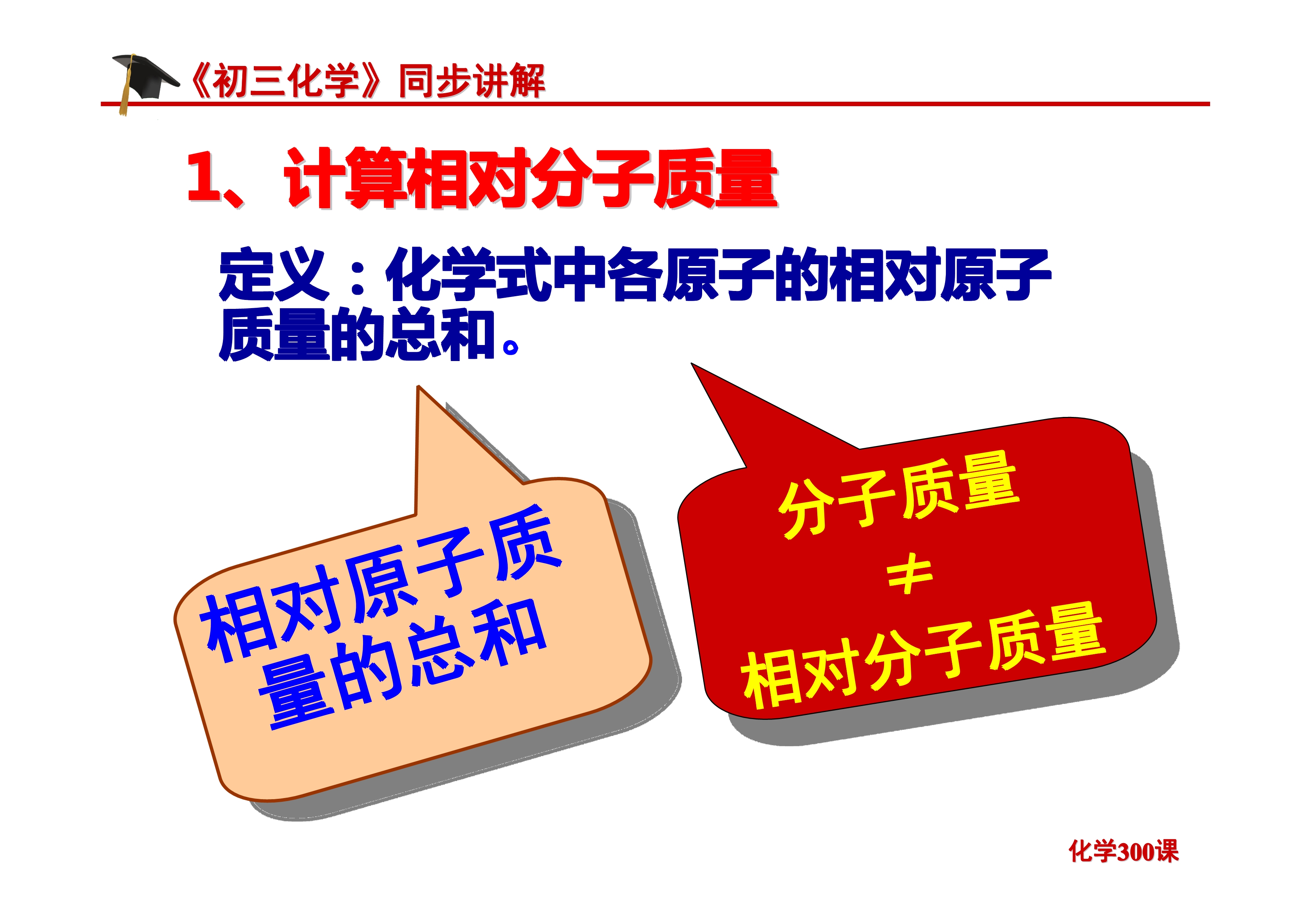 《初三化学》同步讲解

1、计算相对分子质量

定义：化学式中各原子的相对原子质量的总和。

相对原子质量的总和

分子质量
≠
相对分子质量

化学300课